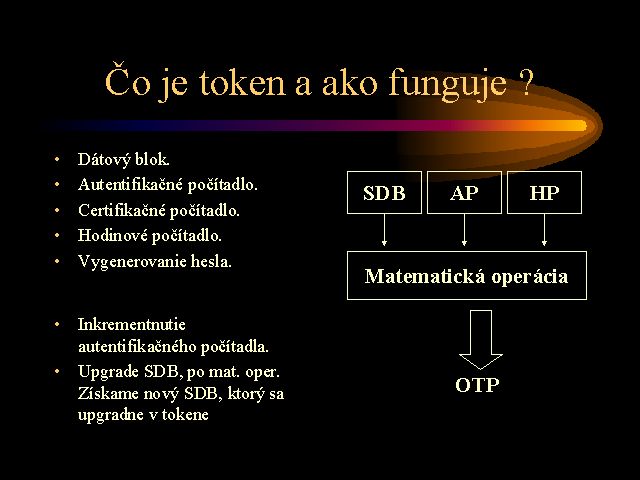 Čo je token a ako funguje ?

• Dátový blok.
• Autentifikačné počítadlo.
• Certifikačné počítadlo.
• Hodinové počítadlo.
• Vygenerovanie hesla.

• Inkrementnutie autentifikačného počítadla.
• Upgrade SDB, po mat. oper. Získame nový SDB, ktorý sa upgradne v tokene

SDB
AP
HP
Matematická operácia
OTP